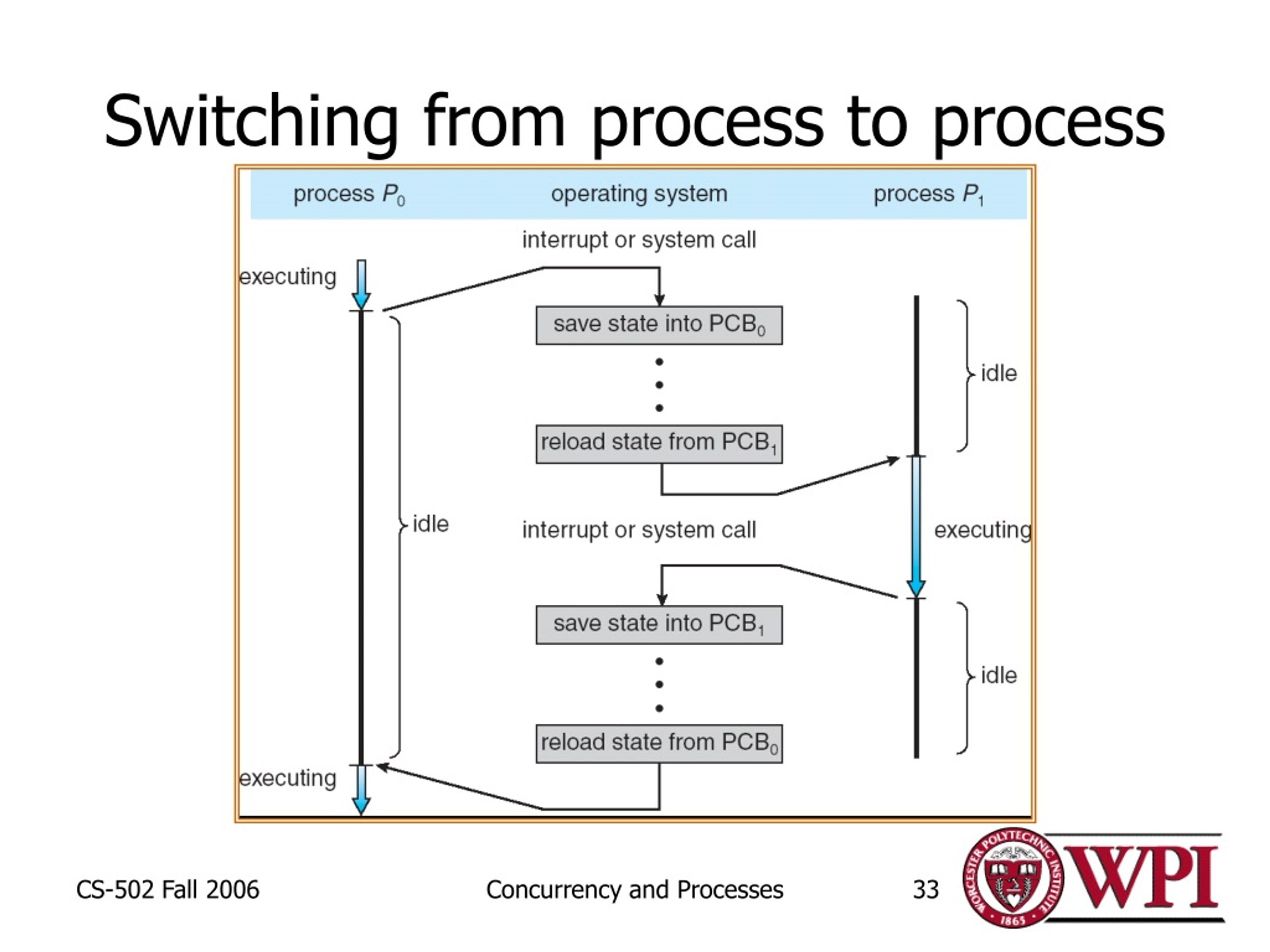 Switching from process to process

process $P_0$

operating system

process $P_1$

interrupt or system call

executing

save state into $PCB_0$

idle

reload state from $PCB_1$

idle

interrupt or system call

executing

save state into $PCB_1$

idle

reload state from $PCB_0$

executing

CS-502 Fall 2006

Concurrency and Processes

33

WORCESTER POLYTECHNIC INSTITUTE 1865

WPI